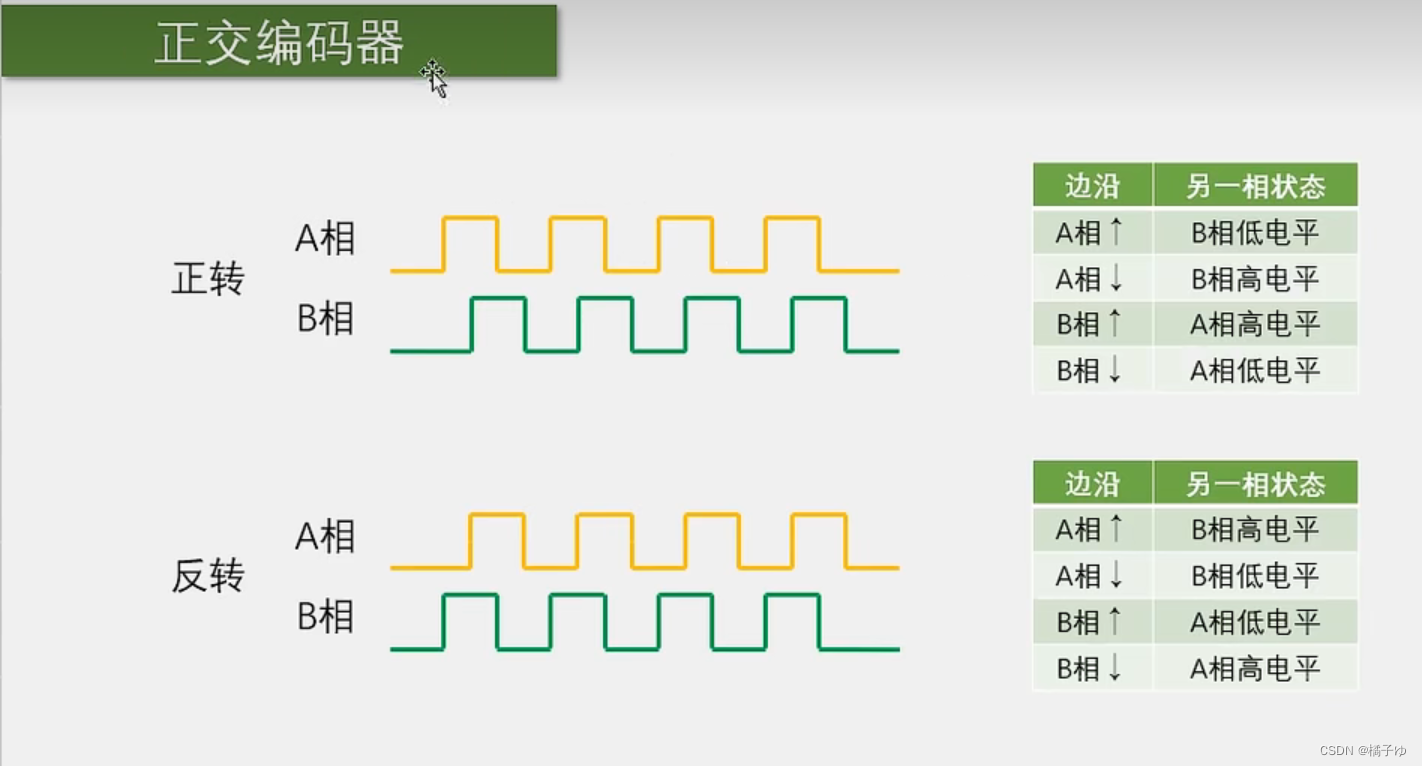 正交编码器

正转

A相

B相

| 边沿 | 另一相状态 |
|---|---|
| A相↑ | B相低电平 |
| A相↓ | B相高电平 |
| B相↑ | A相高电平 |
| B相↓ | A相低电平 |

反转

A相

B相

| 边沿 | 另一相状态 |
|---|---|
| A相↑ | B相高电平 |
| A相↓ | B相低电平 |
| B相↑ | A相低电平 |
| B相↓ | A相高电平 |

CSDN @橘子ゆ